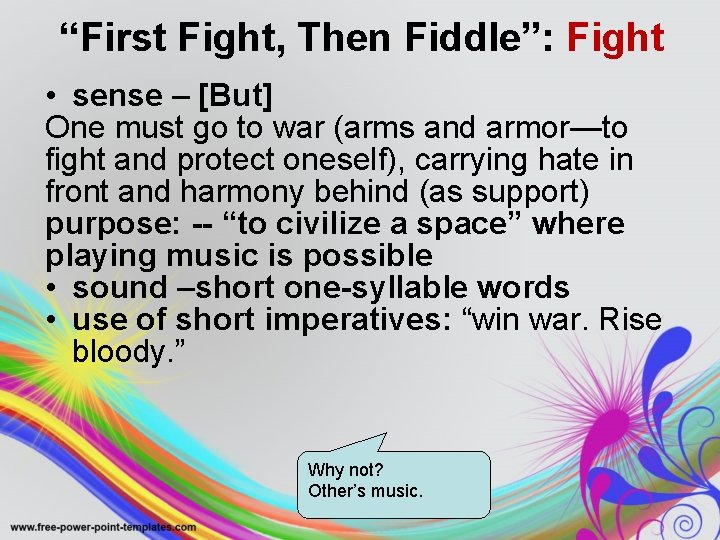 “First Fight, Then Fiddle”: Fight

• sense – [But]
One must go to war (arms and armor—to fight and protect oneself), carrying hate in front and harmony behind (as support)
purpose: -- “to civilize a space” where playing music is possible
• sound –short one-syllable words
• use of short imperatives: “win war. Rise bloody.”

Why not?
Other’s music.

www.free-power-point-templates.com